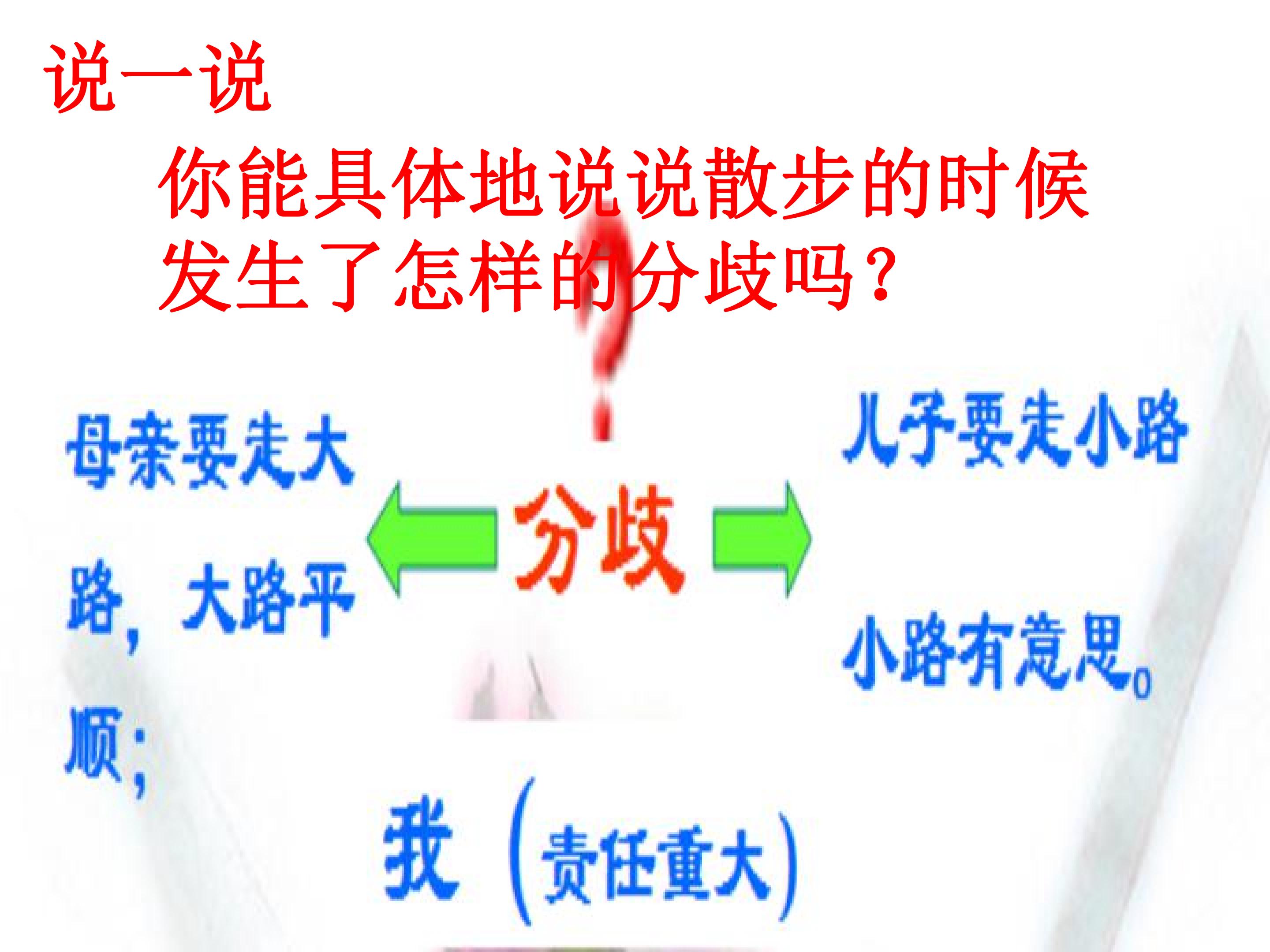 说一说

你能具体地说说散步的时候发生了怎样的分歧吗？

母亲要走大路，大路平顺；

分歧

儿子要走小路

小路有意思。

我（责任重大）